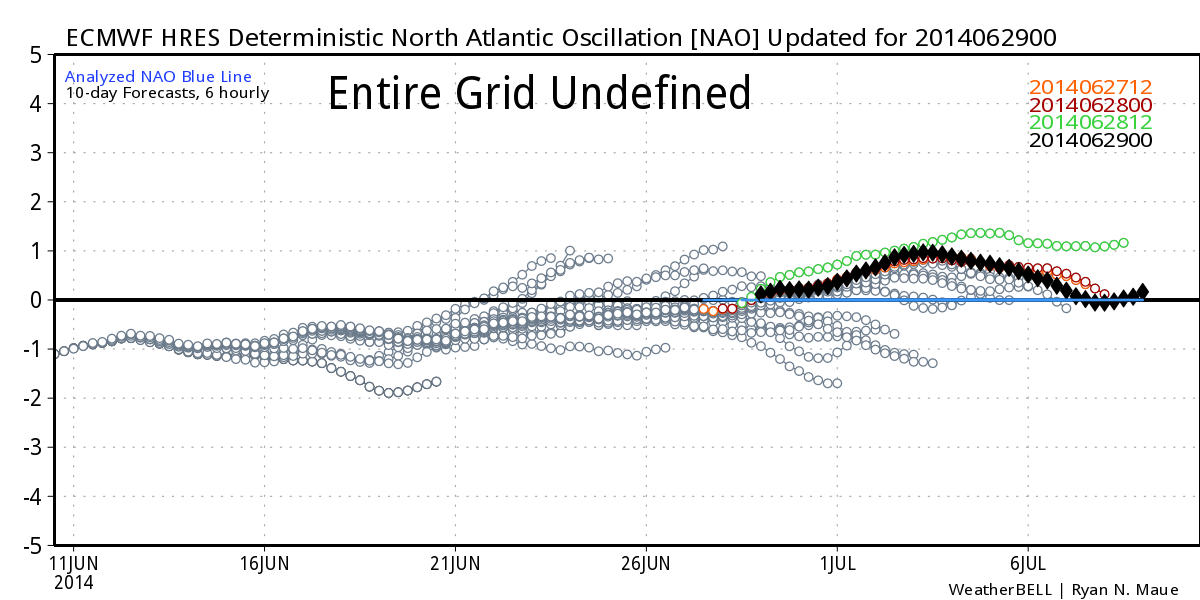 ECMWF HRES Deterministic North Atlantic Oscillation [NAO] Updated for 2014062900

Analyzed NAO Blue Line
10-day Forecasts, 6 hourly

Entire Grid Undefined

2014062712
2014062800
2014062812
2014062900

5
4
3
2
1
0
-1
-2
-3
-4
-5

11JUN
2014
16JUN
21JUN
26JUN
1JUL
6JUL

WeatherBELL | Ryan N. Maue